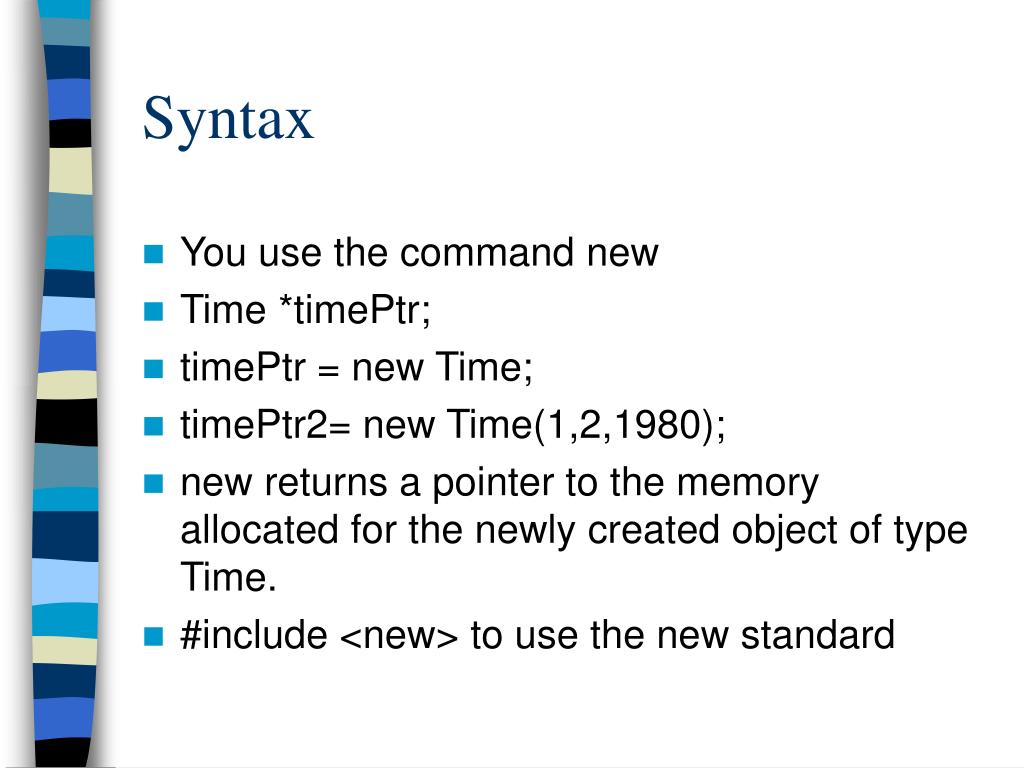 Syntax

- You use the command new
- Time *timePtr;
- timePtr = new Time;
- timePtr2= new Time(1,2,1980);
- new returns a pointer to the memory allocated for the newly created object of type Time.
- #include <new> to use the new standard